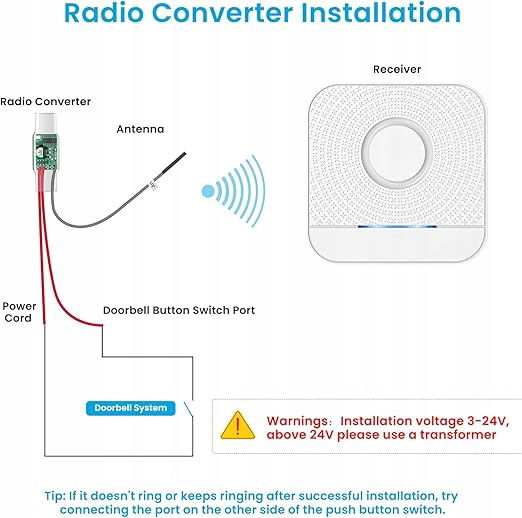 Radio Converter Installation

Receiver

Radio Converter

Antenna

Power Cord

Doorbell Button Switch Port

Doorbell System

Warnings: Installation voltage 3-24V, above 24V please use a transformer

Tip: If it doesn't ring or keeps ringing after successful installation, try connecting the port on the other side of the push button switch.